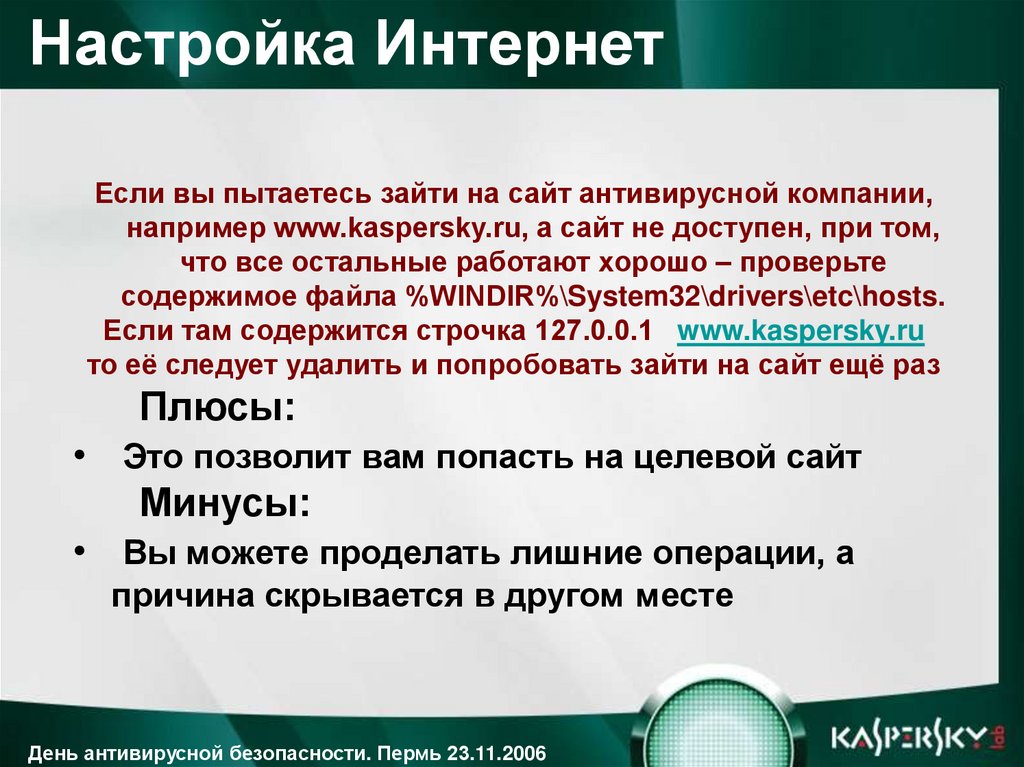 Настройка Интернет

Если вы пытаетесь зайти на сайт антивирусной компании, например www.kaspersky.ru, а сайт не доступен, при том, что все остальные работают хорошо – проверьте содержимое файла %WINDIR%\System32\drivers\etc\hosts. Если там содержится строчка 127.0.0.1 www.kaspersky.ru то её следует удалить и попробовать зайти на сайт ещё раз

Плюсы:

• Это позволит вам попасть на целевой сайт

Минусы:

• Вы можете проделать лишние операции, а причина скрывается в другом месте

День антивирусной безопасности. Пермь 23.11.2006

KASPERSKY lab